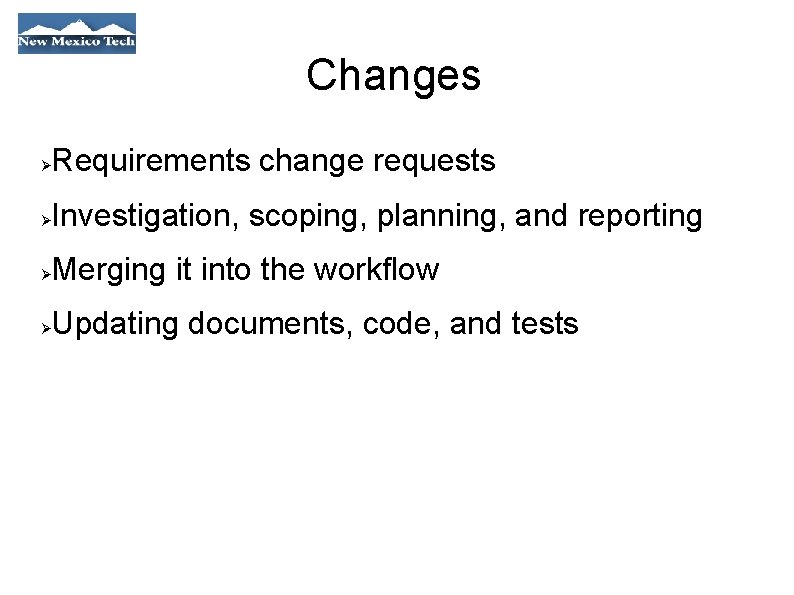 New Mexico Tech

Changes

➢Requirements change requests

➢Investigation, scoping, planning, and reporting

➢Merging it into the workflow

➢Updating documents, code, and tests